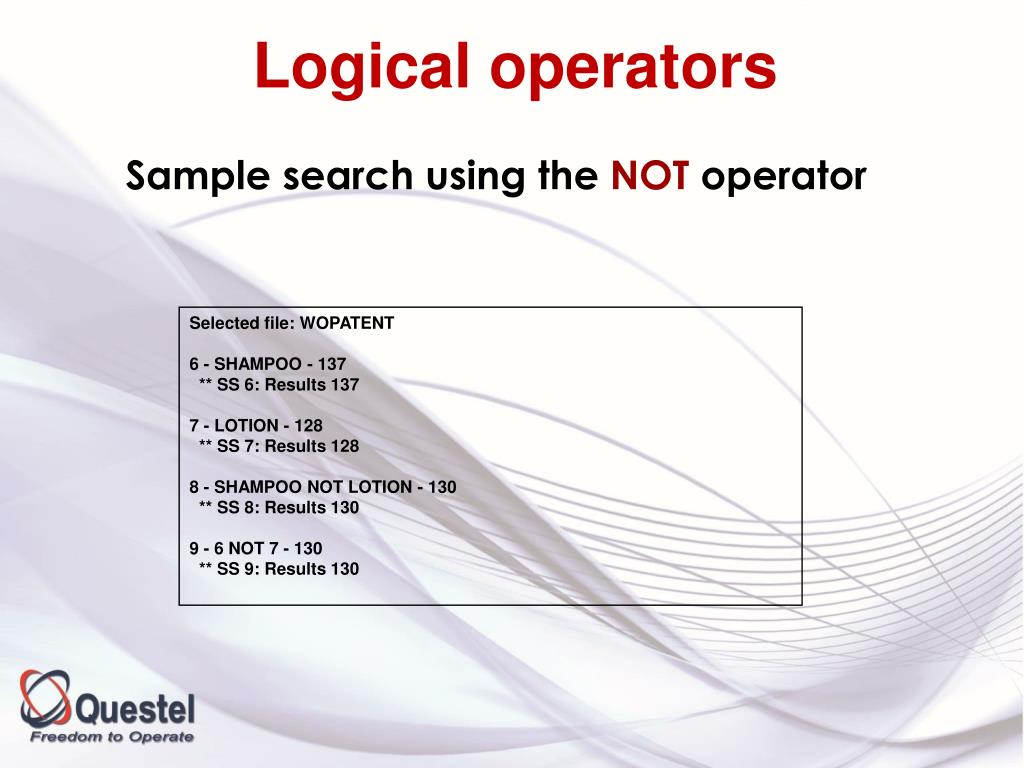 Logical operators

Sample search using the NOT operator

Selected file: WOPATENT

6 - SHAMPOO - 137
** SS 6: Results 137

7 - LOTION - 128
** SS 7: Results 128

8 - SHAMPOO NOT LOTION - 130
** SS 8: Results 130

9 - 6 NOT 7 - 130
** SS 9: Results 130

Questel
Freedom to Operate